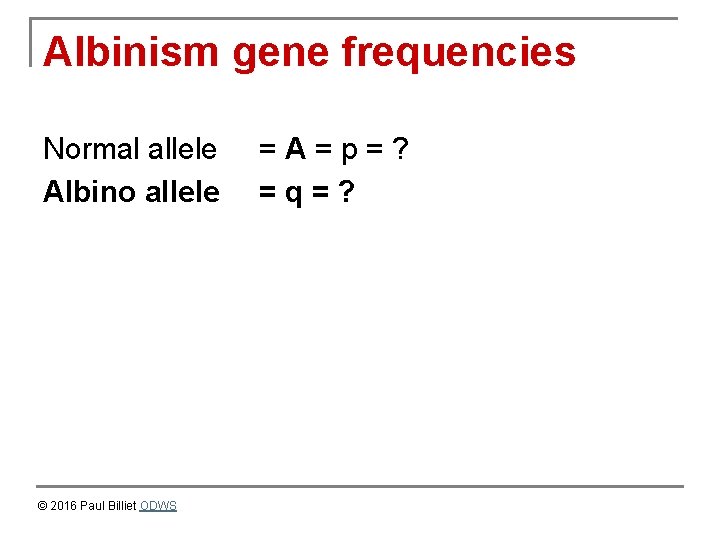 Albinism gene frequencies

Normal allele = A = p = ?
Albino allele = q = ?

© 2016 Paul Billiet ODWS